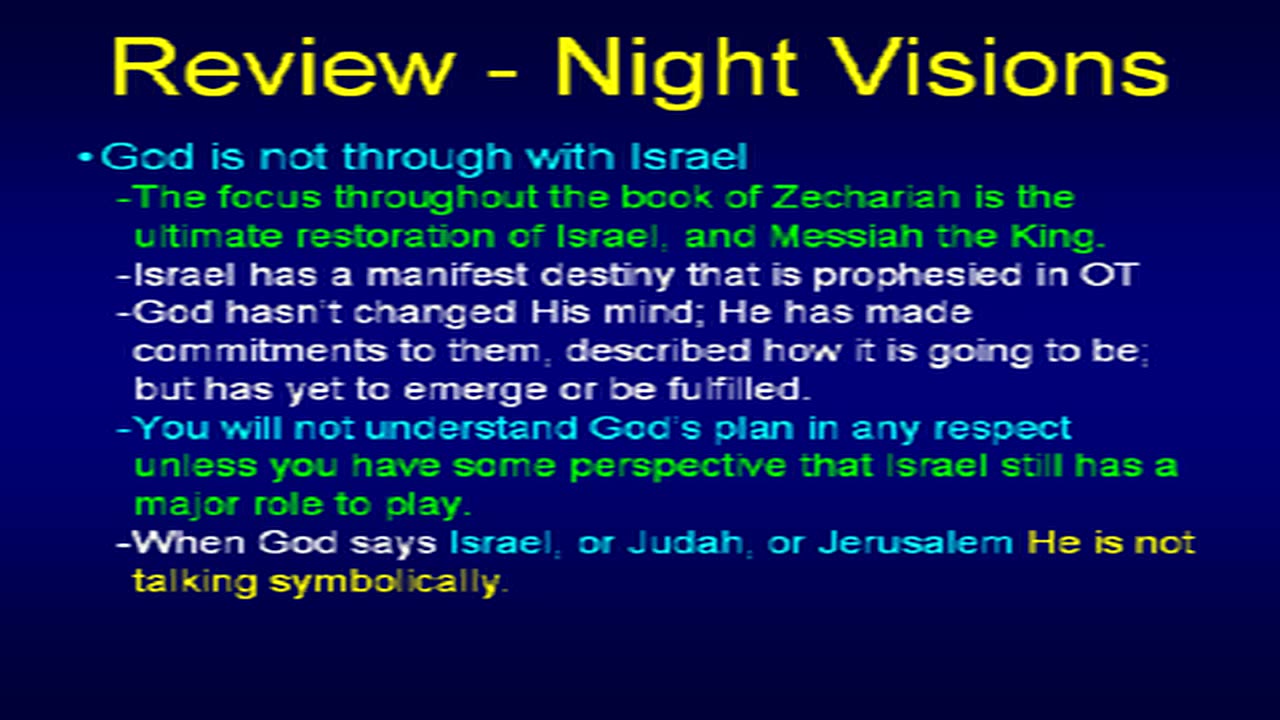 Review - Night Visions

• God is not through with Israel

-The focus throughout the book of Zechariah is the ultimate restoration of Israel, and Messiah the King.

-Israel has a manifest destiny that is prophesied in OT

-God hasn't changed His mind; He has made commitments to them, described how it is going to be; but has yet to emerge or be fulfilled.

-You will not understand God's plan in any respect unless you have some perspective that Israel still has a major role to play.

-When God says Israel, or Judah, or Jerusalem He is not talking symbolically.